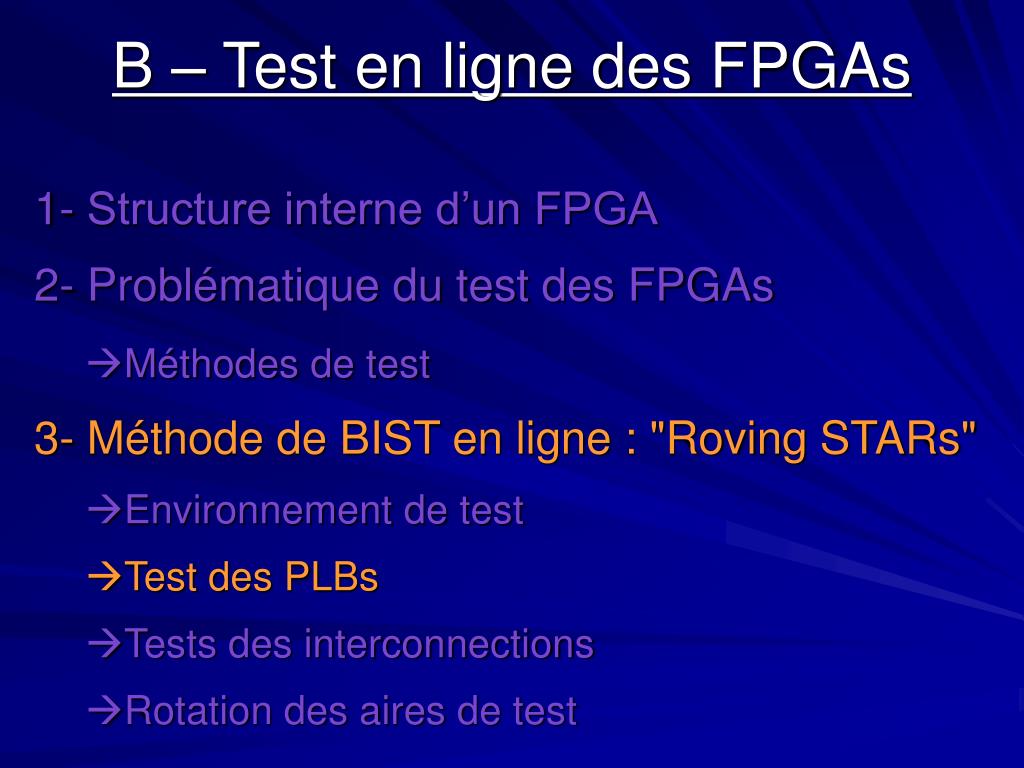 B – Test en ligne des FPGAs

1- Structure interne d’un FPGA

2- Problématique du test des FPGAs

→Méthodes de test

3- Méthode de BIST en ligne : "Roving STARs"

→Environnement de test

→Test des PLBs

→Tests des interconnections

→Rotation des aires de test